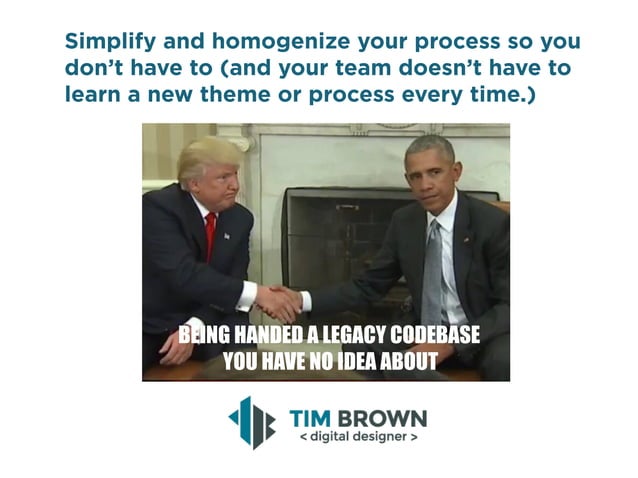 Simplify and homogenize your process so you don't have to (and your team doesn't have to learn a new theme or process every time.)

BEING HANDED A LEGACY CODEBASE YOU HAVE NO IDEA ABOUT

TIM BROWN
< digital designer >